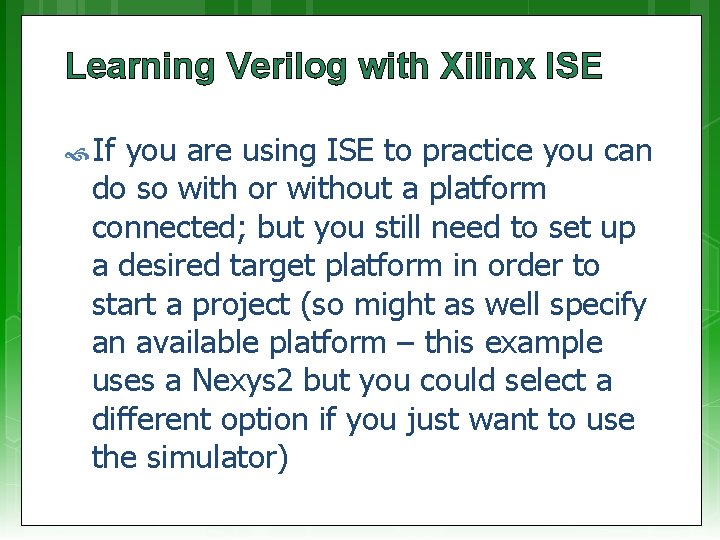 Learning Verilog with Xilinx ISE

If you are using ISE to practice you can do so with or without a platform connected; but you still need to set up a desired target platform in order to start a project (so might as well specify an available platform – this example uses a Nexys2 but you could select a different option if you just want to use the simulator)